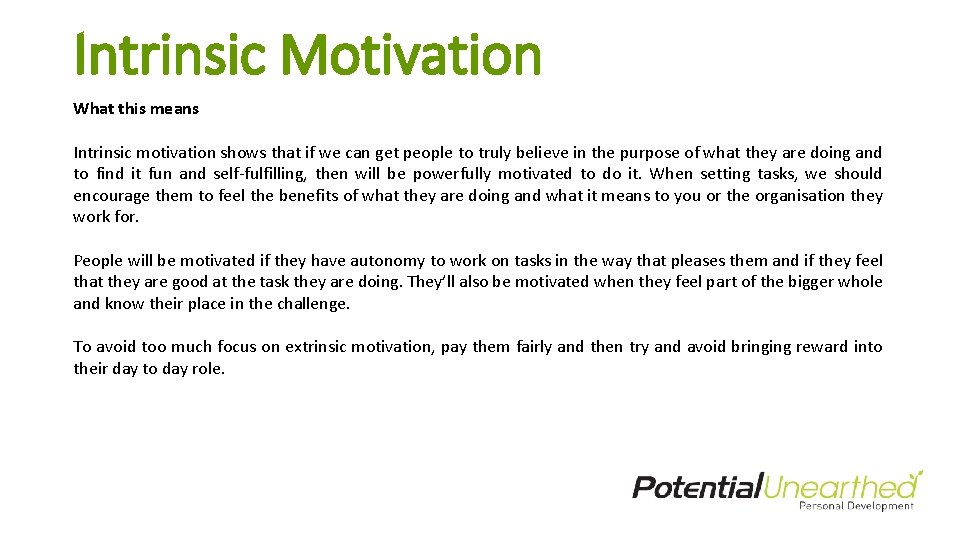 Intrinsic Motivation

What this means

Intrinsic motivation shows that if we can get people to truly believe in the purpose of what they are doing and to find it fun and self-fulfilling, then will be powerfully motivated to do it. When setting tasks, we should encourage them to feel the benefits of what they are doing and what it means to you or the organisation they work for.

People will be motivated if they have autonomy to work on tasks in the way that pleases them and if they feel that they are good at the task they are doing. They'll also be motivated when they feel part of the bigger whole and know their place in the challenge.

To avoid too much focus on extrinsic motivation, pay them fairly and then try and avoid bringing reward into their day to day role.

PotentialUnearthed
Personal Development